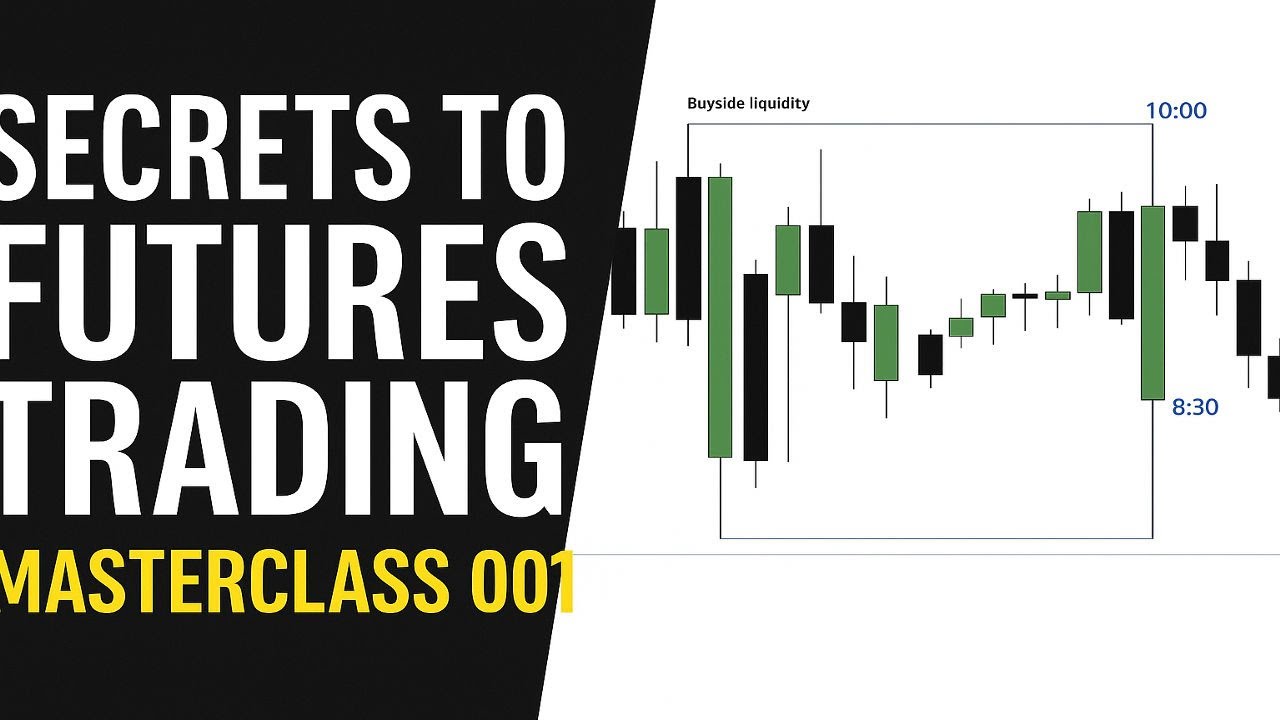 SECRETS TO FUTURES TRADING
MASTERCLASS 001

Buyside liquidity
10:00
8:30